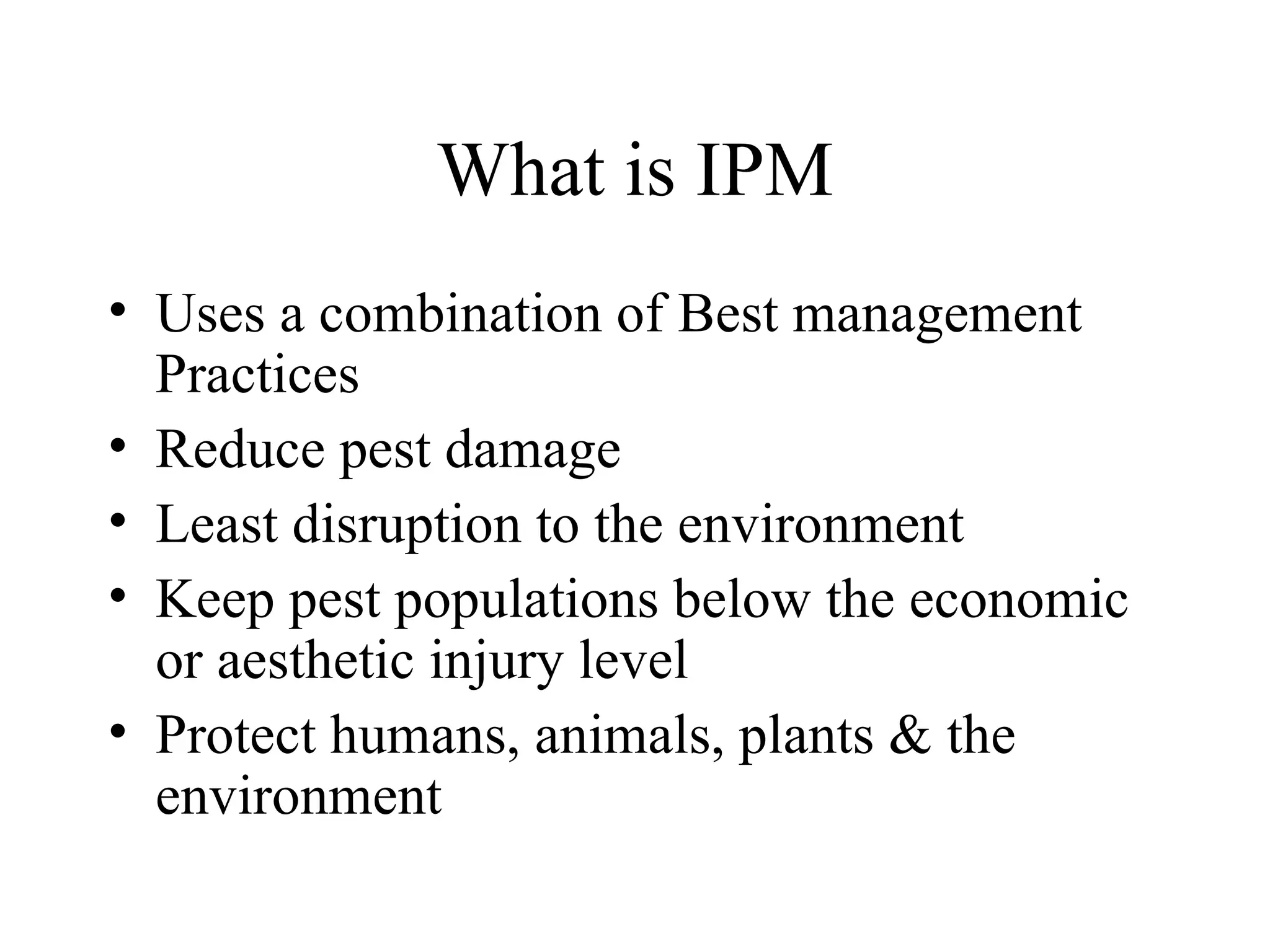 What is IPM

• Uses a combination of Best management Practices
• Reduce pest damage
• Least disruption to the environment
• Keep pest populations below the economic or aesthetic injury level
• Protect humans, animals, plants & the environment